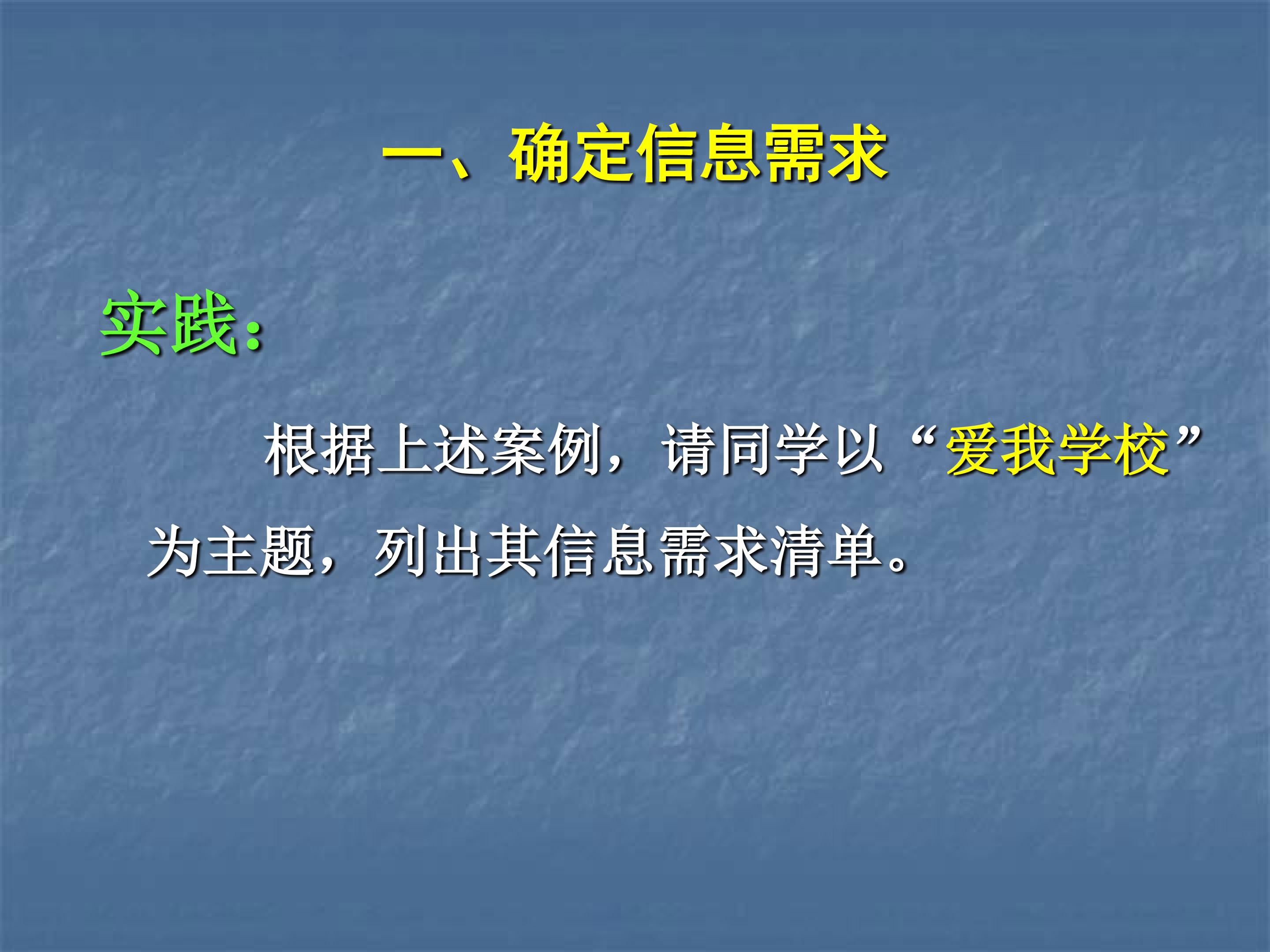 一、确定信息需求

实践：

根据上述案例，请同学以“爱我学校”为主题，列出其信息需求清单。